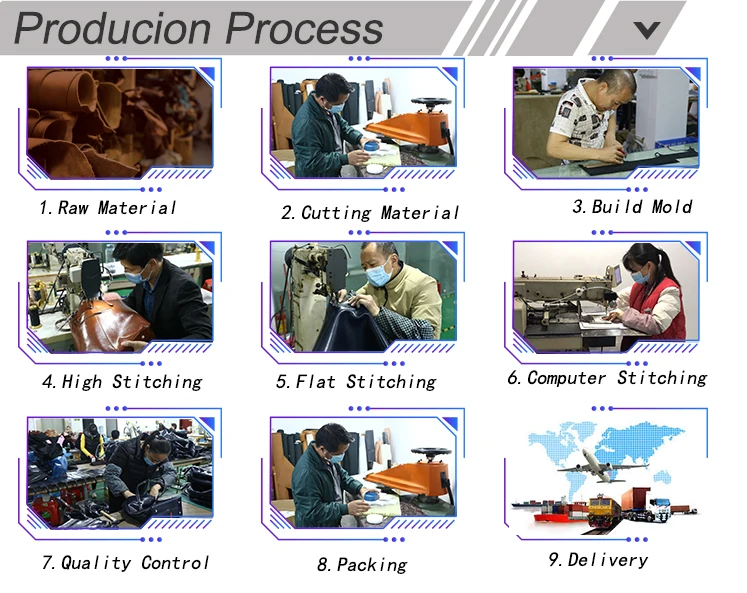 Producion Process

1. Raw Material

2. Cutting Material

3. Build Mold

4. High Stitching

5. Flat Stitching

6. Computer Stitching

7. Quality Control

8. Packing

9. Delivery